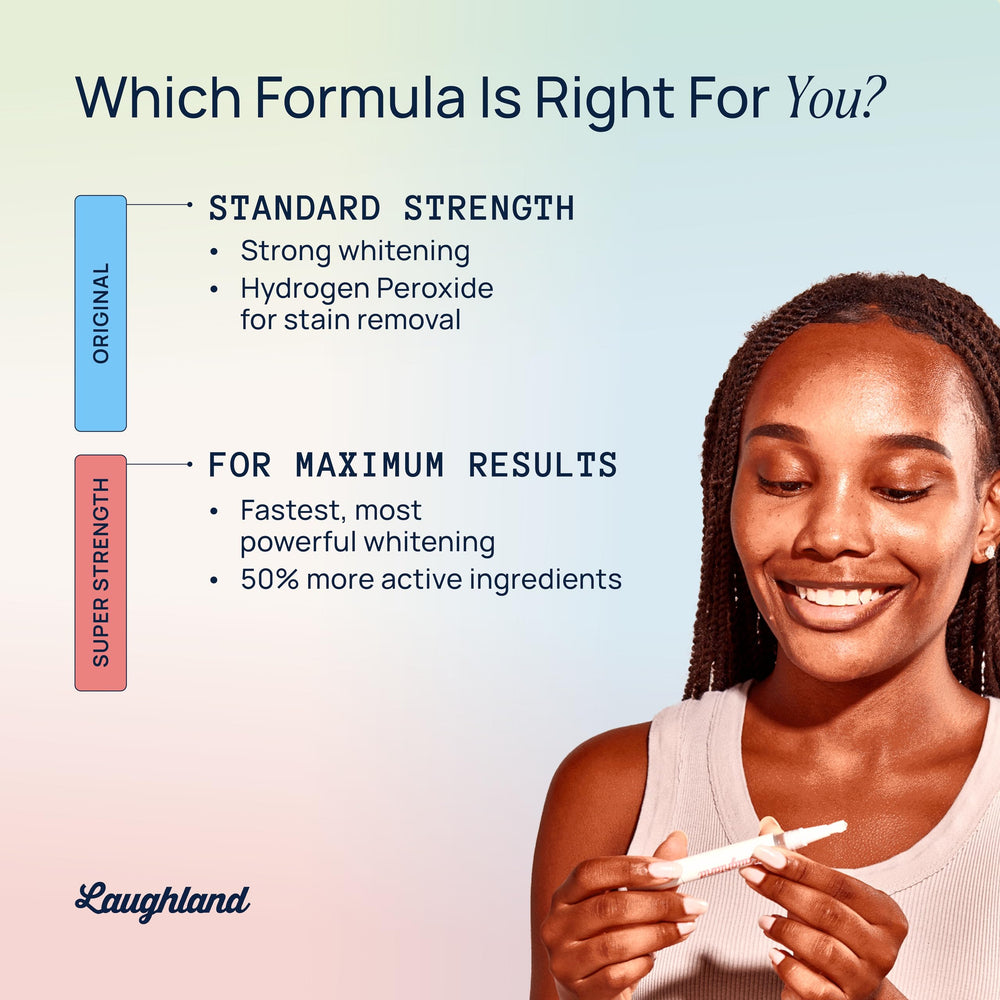 Which Formula Is Right For You?

ORIGINAL

STANDARD STRENGTH
• Strong whitening
• Hydrogen Peroxide for stain removal

SUPER STRENGTH

FOR MAXIMUM RESULTS
• Fastest, most powerful whitening
• 50% more active ingredients

Laughland